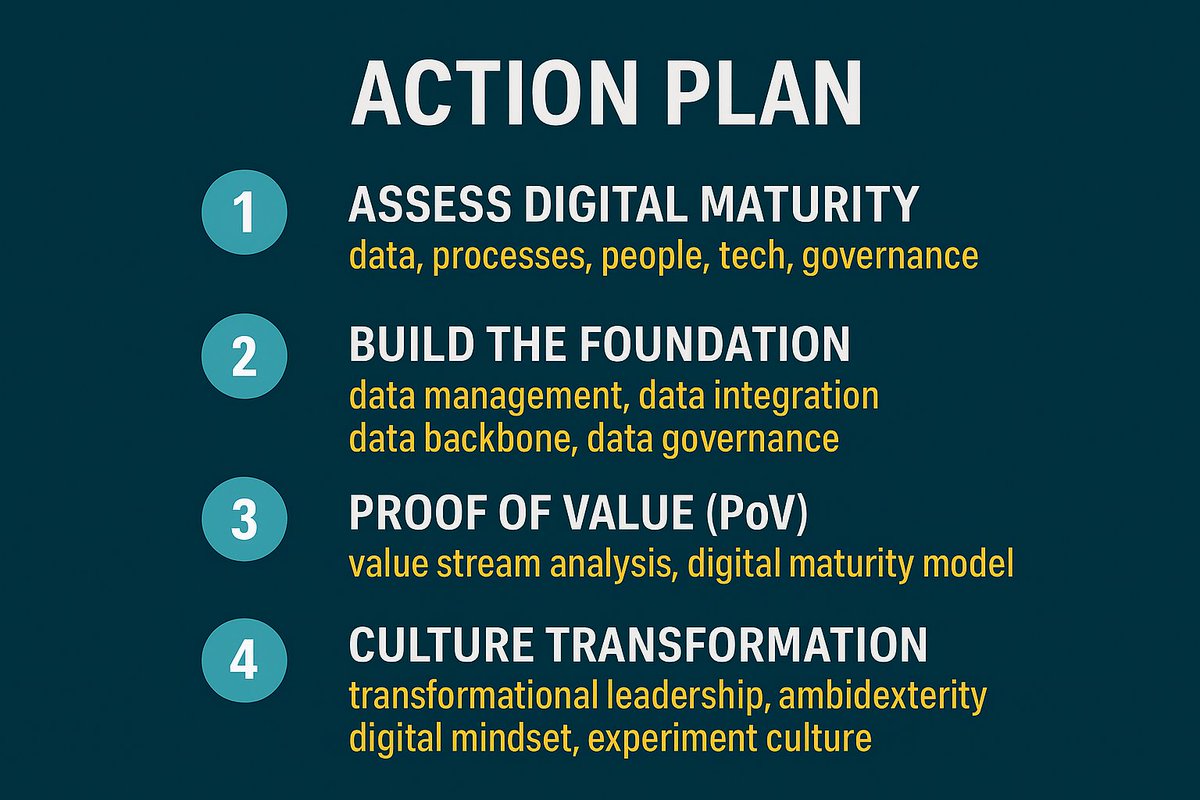 ACTION PLAN

1 ASSESS DIGITAL MATURITY
data, processes, people, tech, governance

2 BUILD THE FOUNDATION
data management, data integration
data backbone, data governance

3 PROOF OF VALUE (PoV)
value stream analysis, digital maturity model

4 CULTURE TRANSFORMATION
transformational leadership, ambidexterity
digital mindset, experiment culture